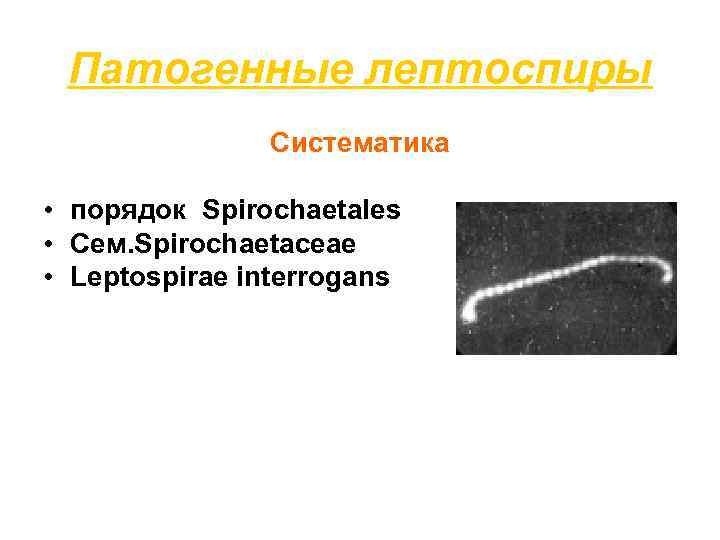 Патогенные лептоспиры

Систематика

• порядок Spirochaetales
• Сем.Spirochaetaceae
• Leptospirae interrogans